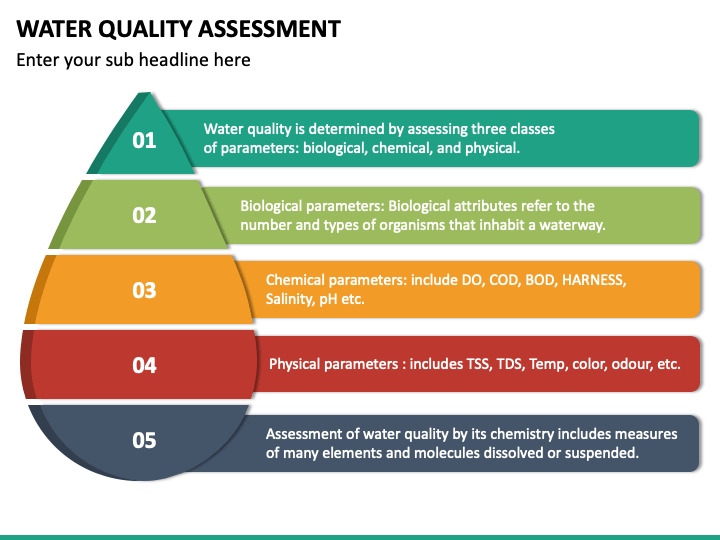 WATER QUALITY ASSESSMENT

Enter your sub headline here

01

Water quality is determined by assessing three classes of parameters: biological, chemical, and physical.

02

Biological parameters: Biological attributes refer to the number and types of organisms that inhabit a waterway.

03

Chemical parameters: include DO, COD, BOD, HARNESS, Salinity, pH etc.

04

Physical parameters : includes TSS, TDS, Temp, color, odour, etc.

05

Assessment of water quality by its chemistry includes measures of many elements and molecules dissolved or suspended.